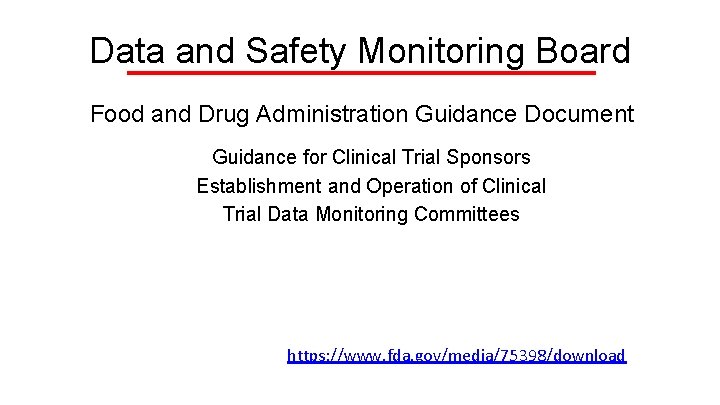 Data and Safety Monitoring Board

Food and Drug Administration Guidance Document

Guidance for Clinical Trial Sponsors
Establishment and Operation of Clinical Trial Data Monitoring Committees

https://www.fda.gov/media/75398/download